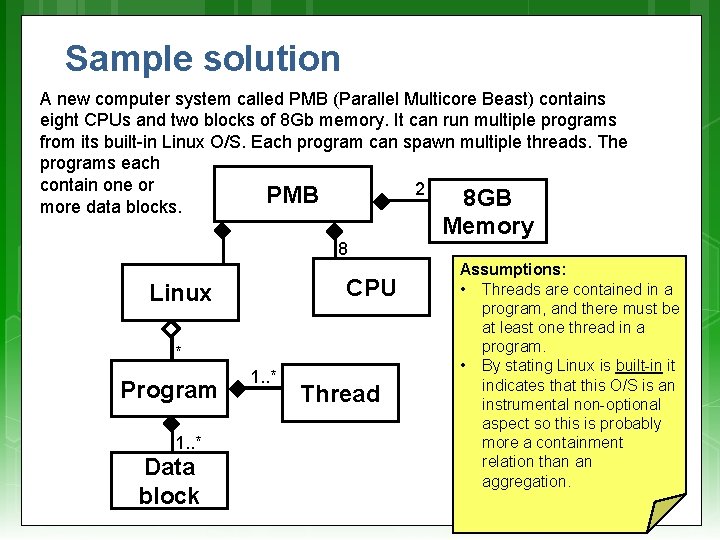 Sample solution

A new computer system called PMB (Parallel Multicore Beast) contains eight CPUs and two blocks of 8Gb memory. It can run multiple programs from its built-in Linux O/S. Each program can spawn multiple threads. The programs each contain one or more data blocks.

PMB

2

8GB Memory

8

Linux

CPU

*

Program

1..*

Thread

1..*

Data block

Assumptions:
• Threads are contained in a program, and there must be at least one thread in a program.
• By stating Linux is built-in it indicates that this O/S is an instrumental non-optional aspect so this is probably more a containment relation than an aggregation.